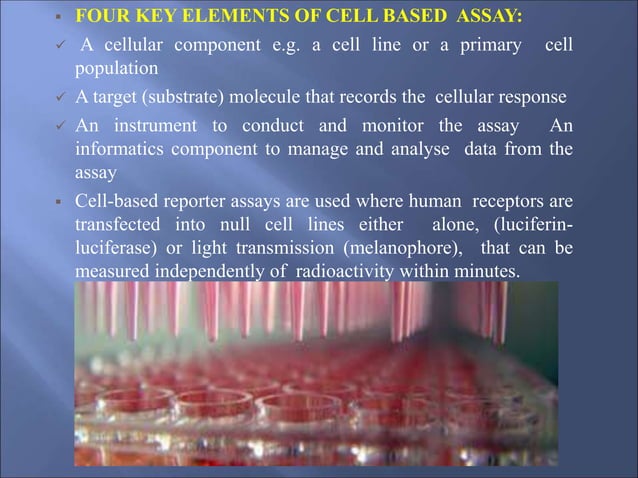 ▪ FOUR KEY ELEMENTS OF CELL BASED ASSAY:

✓ A cellular component e.g. a cell line or a primary cell population

✓ A target (substrate) molecule that records the cellular response

✓ An instrument to conduct and monitor the assay An informatics component to manage and analyse data from the assay

▪ Cell-based reporter assays are used where human receptors are transfected into null cell lines either alone, (luciferin-luciferase) or light transmission (melanophore), that can be measured independently of radioactivity within minutes.